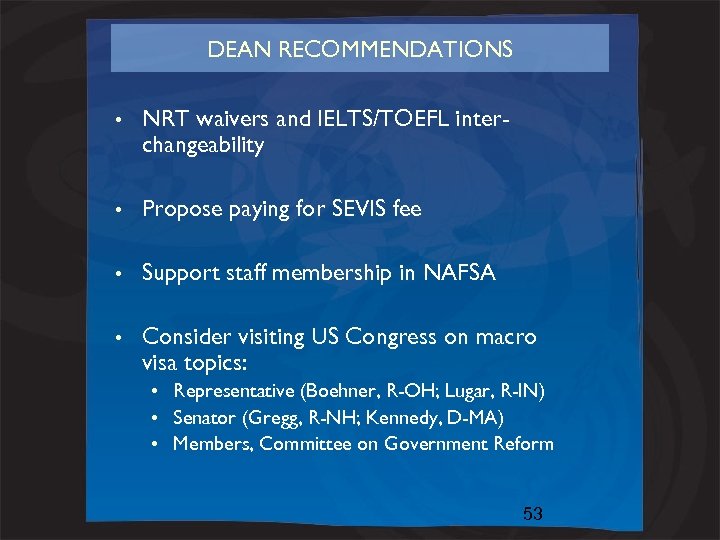 DEAN RECOMMENDATIONS

• NRT waivers and IELTS/TOEFL interchangeability

• Propose paying for SEVIS fee

• Support staff membership in NAFSA

• Consider visiting US Congress on macro visa topics:
  • Representative (Boehner, R-OH; Lugar, R-IN)
  • Senator (Gregg, R-NH; Kennedy, D-MA)
  • Members, Committee on Government Reform

53